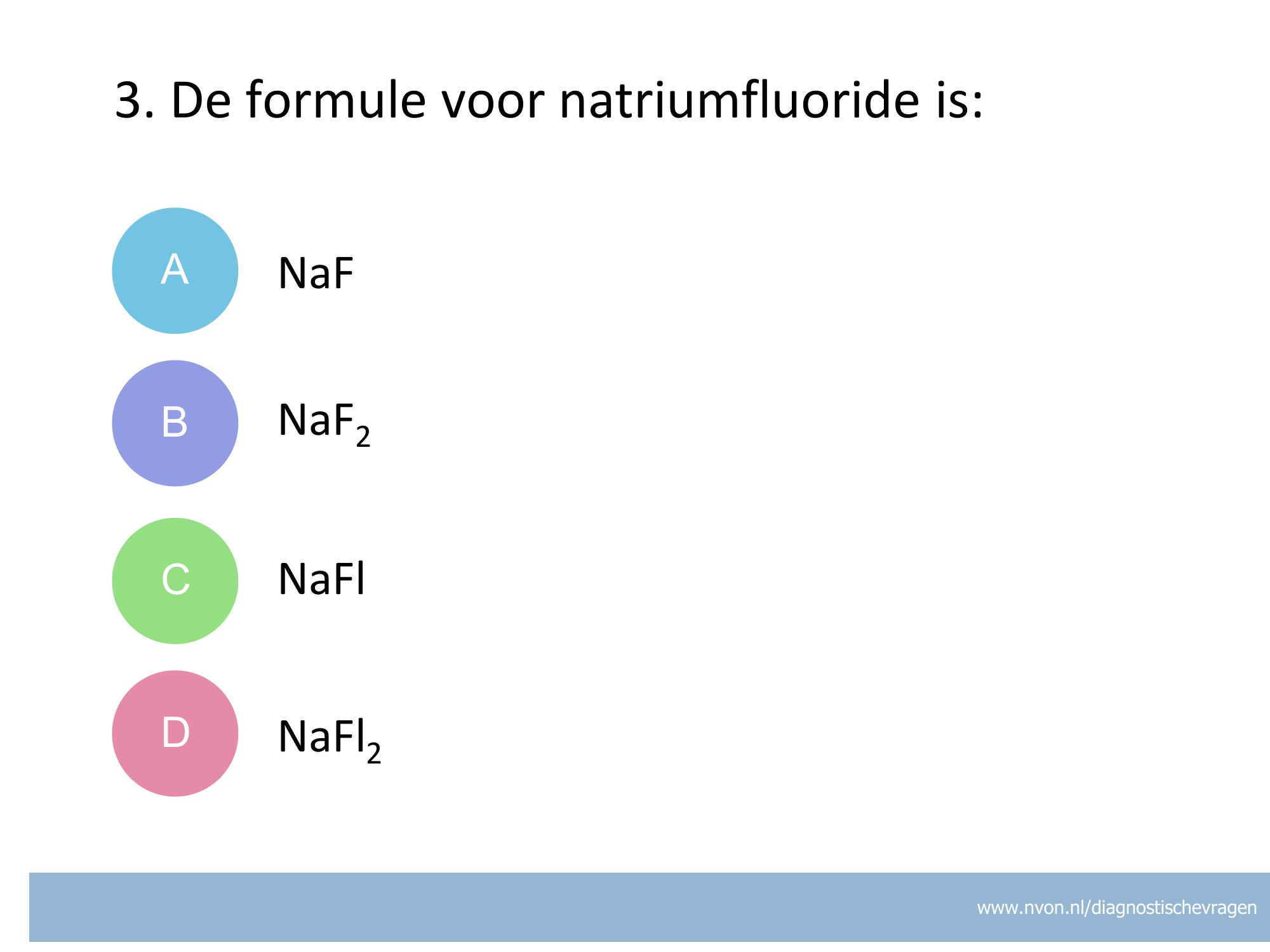 3. De formule voor natriumfluoride is:

A $NaF$

B $NaF_2$

C $NaFl$

D $NaFl_2$

www.nvon.nl/diagnostischevragen